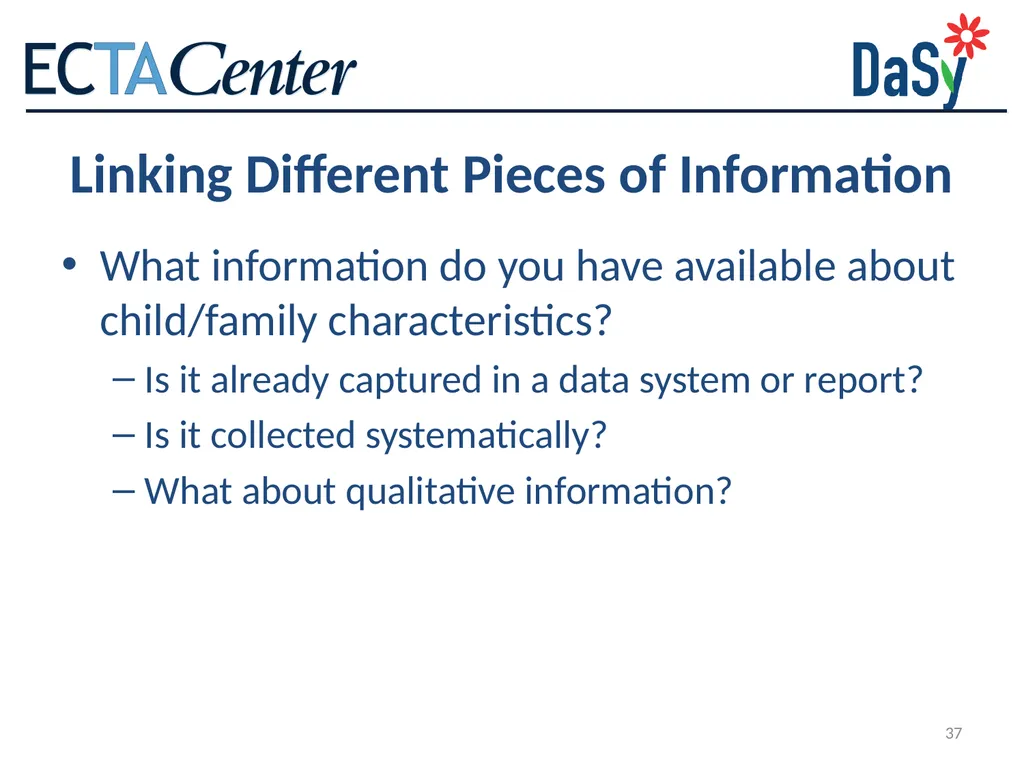 ECTACenter

DaSy

Linking Different Pieces of Information

• What information do you have available about child/family characteristics?

– Is it already captured in a data system or report?

– Is it collected systematically?

– What about qualitative information?

37